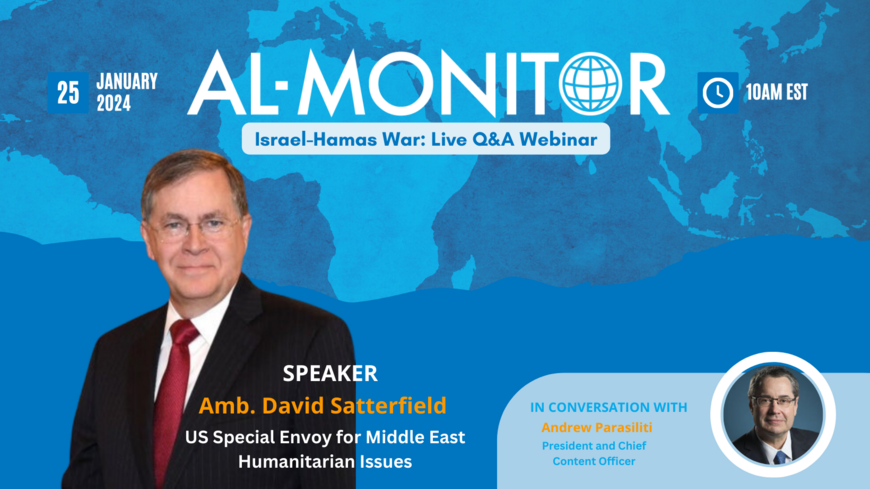 25 JANUARY 2024

AL-MONITOR

10AM EST

Israel-Hamas War: Live Q&A Webinar

SPEAKER
Amb. David Satterfield
US Special Envoy for Middle East Humanitarian Issues

IN CONVERSATION WITH
Andrew Parasiliti
President and Chief Content Officer